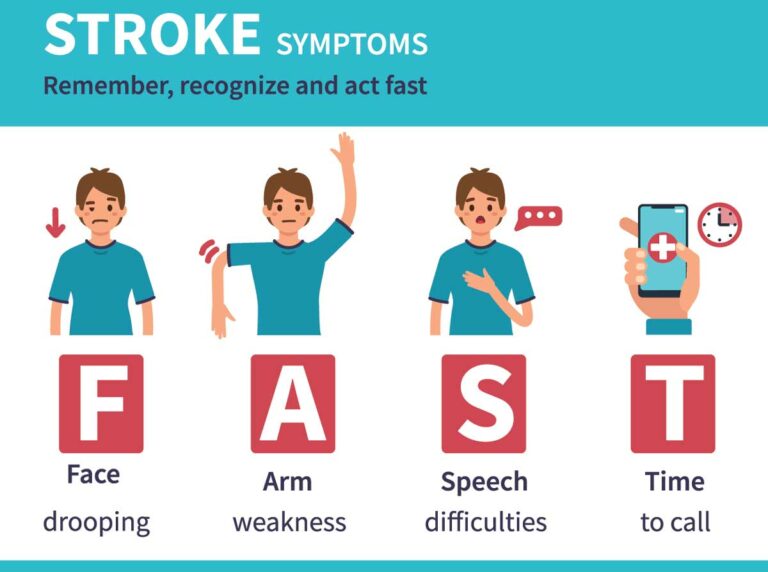 STROKE SYMPTOMS
Remember, recognize and act fast

F
Face
drooping

A
Arm
weakness

S
Speech
difficulties

T
Time
to call